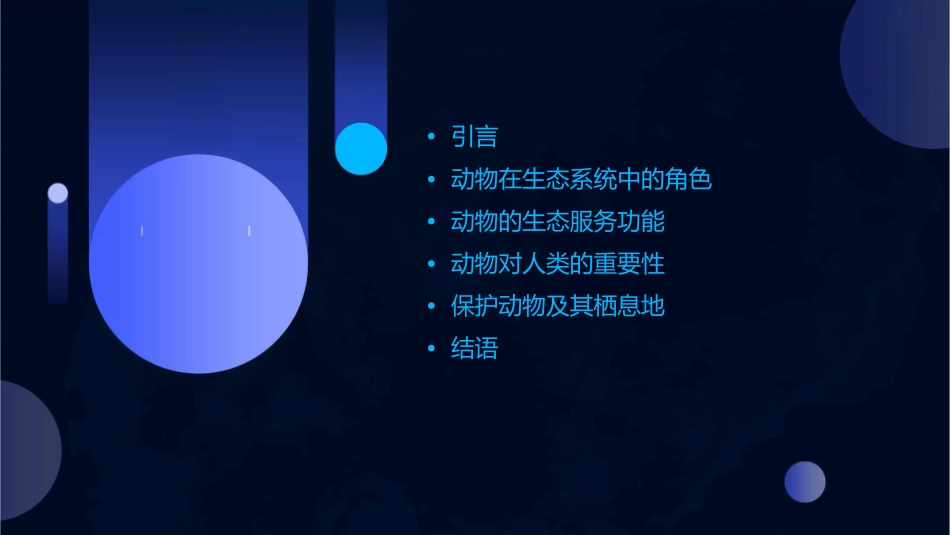 • 引言
• 动物在生态系统中的角色
• 动物的生态服务功能
• 动物对人类的重要性
• 保护动物及其栖息地
• 结语